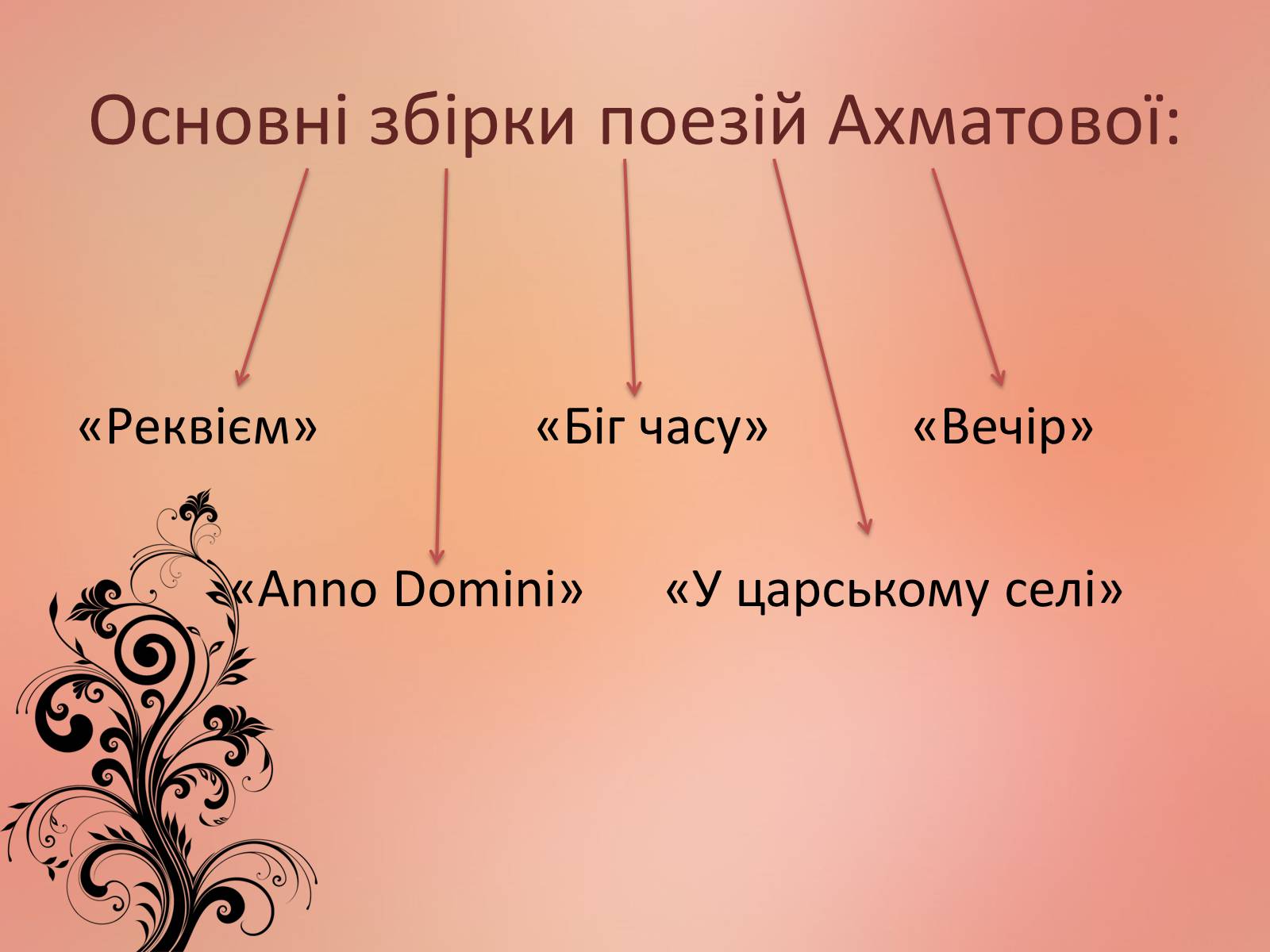 Основні збірки поезій Ахматової:

«Реквієм»   «Біг часу»   «Вечір»

«Anno Domini»   «У царському селі»